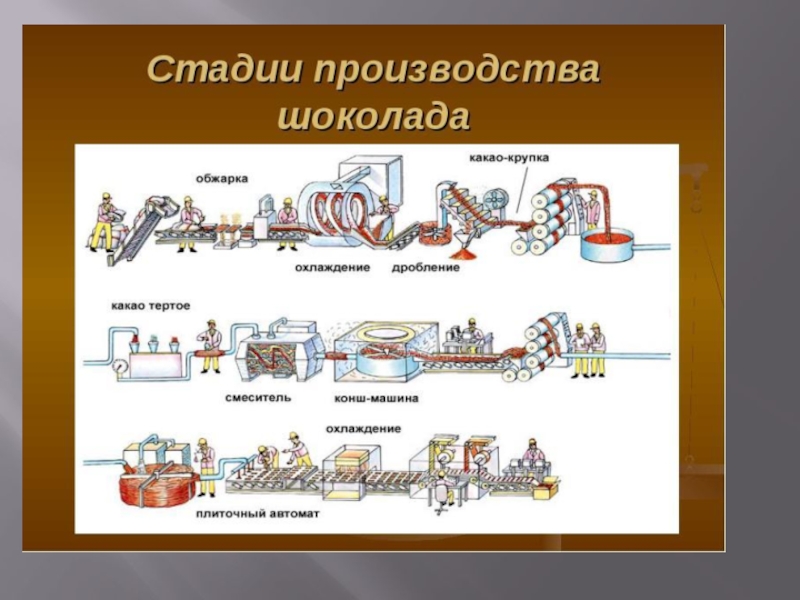 Стадии производства шоколада

обжарка
какао-крупка
охлаждение
дробление
какао тертое
смеситель
конш-машина
охлаждение
плиточный автомат